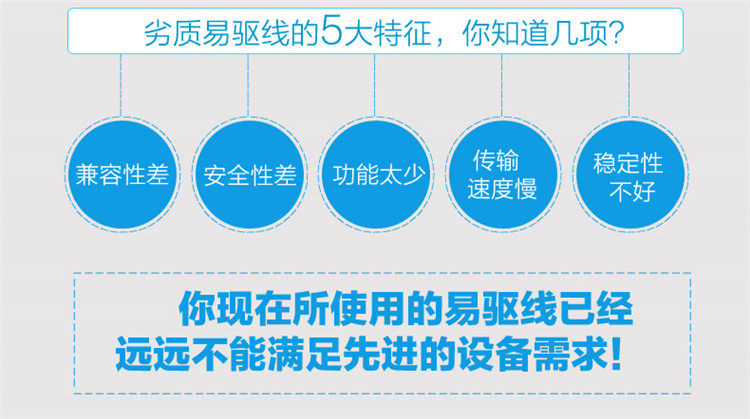 劣质易驱线的5大特征，你知道几项?

兼容性差

安全性差

功能太少

传输速度慢

稳定性不好

你现在所使用的易驱线已经远远不能满足先进的设备需求!